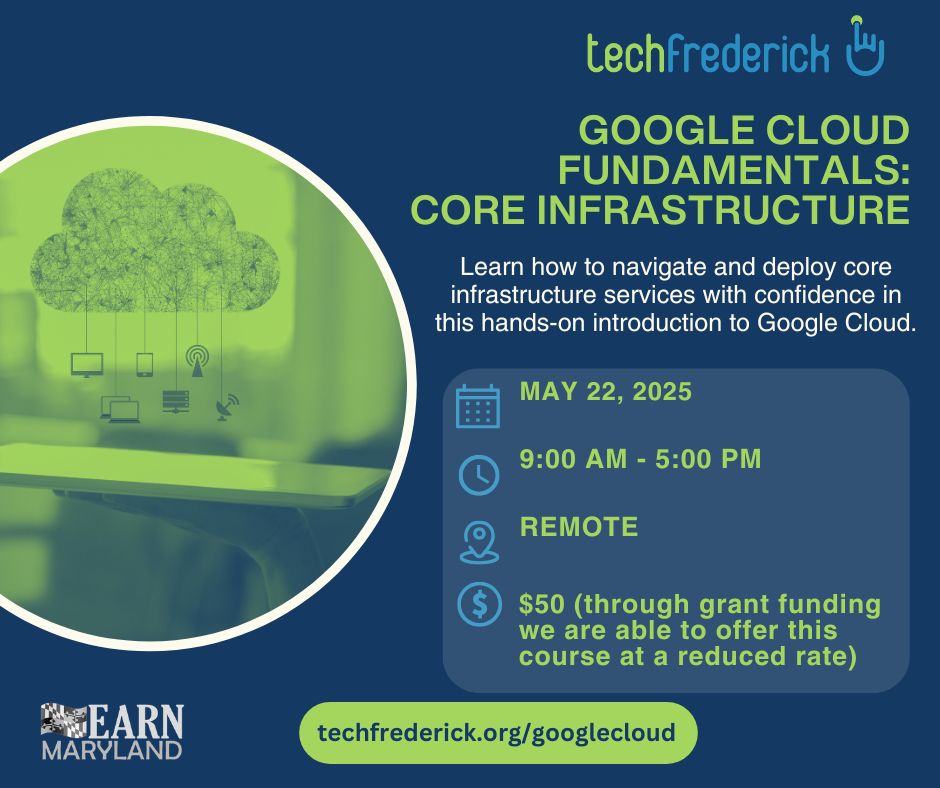 techfrederick

GOOGLE CLOUD FUNDAMENTALS: CORE INFRASTRUCTURE

Learn how to navigate and deploy core infrastructure services with confidence in this hands-on introduction to Google Cloud.

MAY 22, 2025

9:00 AM - 5:00 PM

REMOTE

$50 (through grant funding we are able to offer this course at a reduced rate)

EARN MARYLAND

techfrederick.org/googlecloud